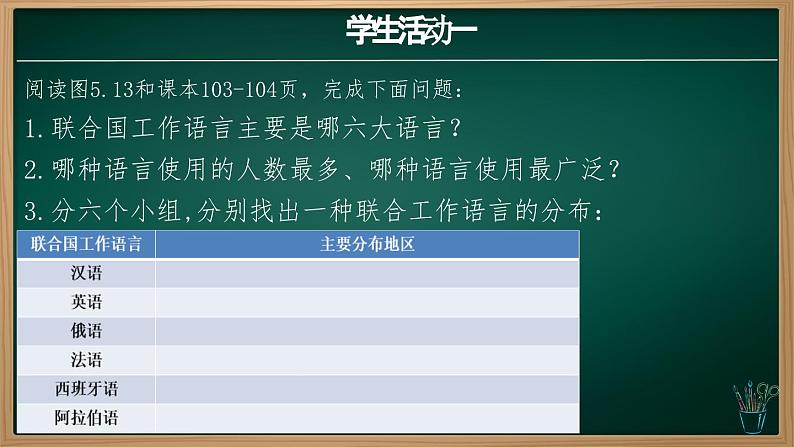 学生活动一

阅读图5.13和课本103-104页，完成下面问题：

1.联合国工作语言主要是哪六大语言？

2.哪种语言使用的人数最多、哪种语言使用最广泛？

3.分六个小组,分别找出一种联合工作语言的分布：

| 联合国工作语言 | 主要分布地区 |
|---|---|
| 汉语 | |
| 英语 | |
| 俄语 | |
| 法语 | |
| 西班牙语 | |
| 阿拉伯语 | |